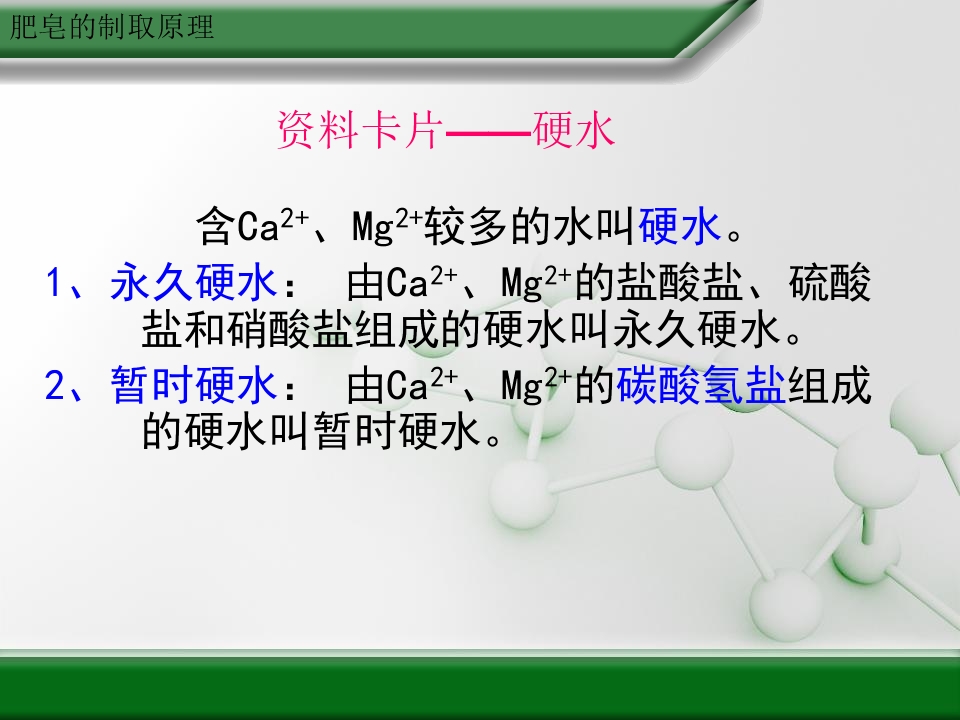 肥皂的制取原理

资料卡片——硬水

含$Ca^{2+}$、$Mg^{2+}$较多的水叫硬水。

1、永久硬水： 由$Ca^{2+}$、$Mg^{2+}$的盐酸盐、硫酸盐和硝酸盐组成的硬水叫永久硬水。

2、暂时硬水： 由$Ca^{2+}$、$Mg^{2+}$的碳酸氢盐组成的硬水叫暂时硬水。